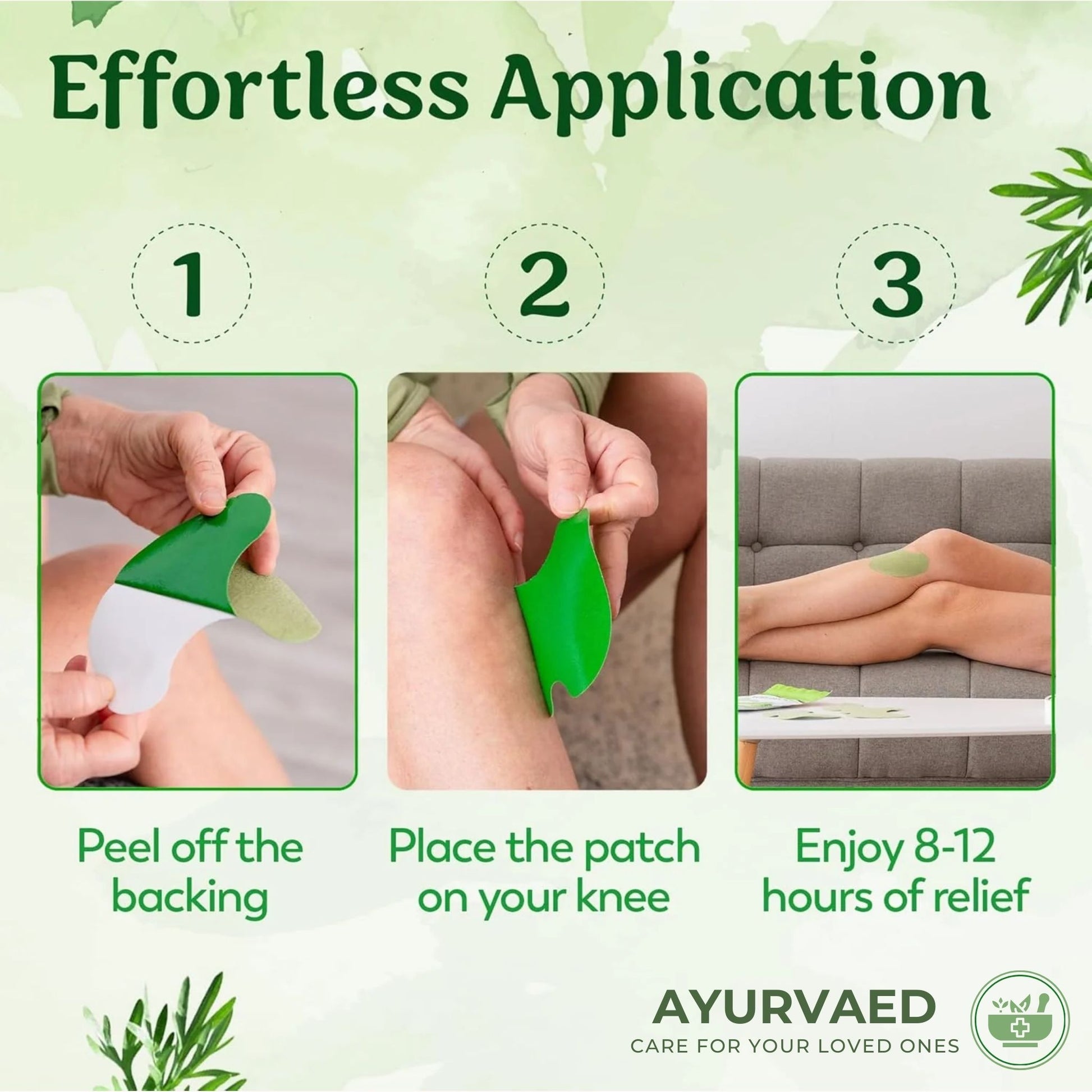 Effortless Application

1

2

3

Peel off the backing

Place the patch on your knee

Enjoy 8-12 hours of relief

AYURVAED
CARE FOR YOUR LOVED ONES